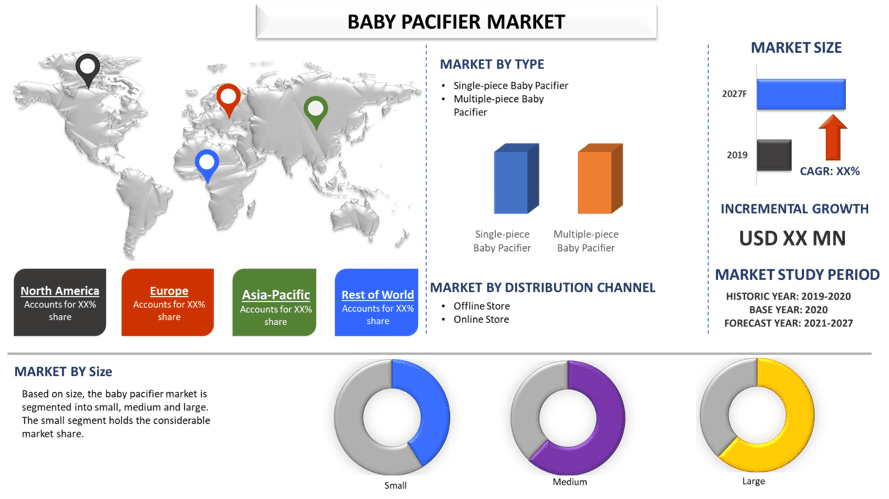 BABY PACIFIER MARKET

North America
Accounts for XX% share

Europe
Accounts for XX% share

Asia-Pacific
Accounts for XX% share

Rest of World
Accounts for XX% share

MARKET BY TYPE
• Single-piece Baby Pacifier
• Multiple-piece Baby Pacifier

Single-piece Baby Pacifier
Multiple-piece Baby Pacifier

MARKET BY DISTRIBUTION CHANNEL
• Offline Store
• Online Store

MARKET SIZE
2027F
2019
CAGR: XX%

INCREMENTAL GROWTH
USD XX MN

MARKET STUDY PERIOD
HISTORIC YEAR: 2019-2020
BASE YEAR: 2020
FORECAST YEAR: 2021-2027

MARKET BY Size
Based on size, the baby pacifier market is segmented into small, medium and large. The small segment holds the considerable market share.

Small
Medium
Large